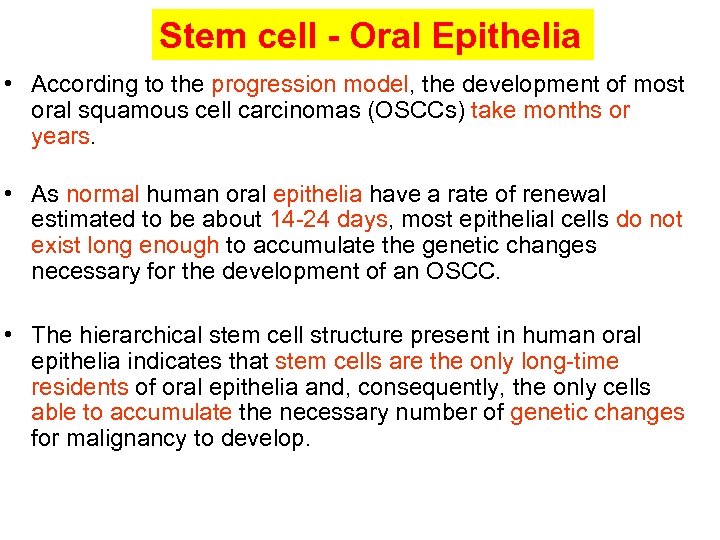 Stem cell - Oral Epithelia

• According to the progression model, the development of most oral squamous cell carcinomas (OSCCs) take months or years.

• As normal human oral epithelia have a rate of renewal estimated to be about 14-24 days, most epithelial cells do not exist long enough to accumulate the genetic changes necessary for the development of an OSCC.

• The hierarchical stem cell structure present in human oral epithelia indicates that stem cells are the only long-time residents of oral epithelia and, consequently, the only cells able to accumulate the necessary number of genetic changes for malignancy to develop.